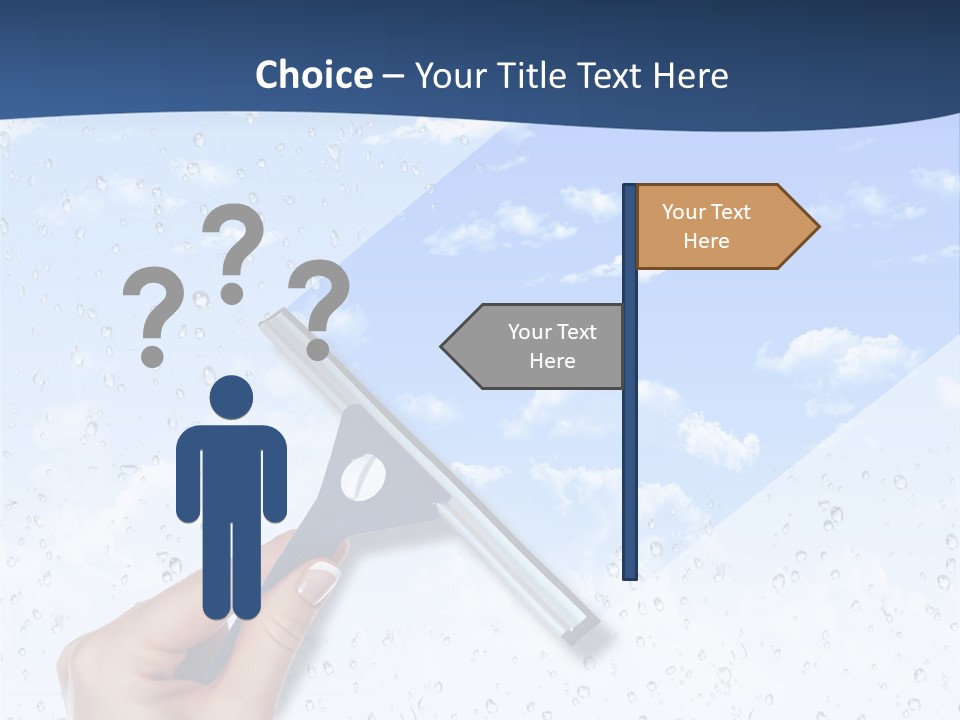 Choice – Your Title Text Here

? ? ?

Your Text Here

Your Text Here